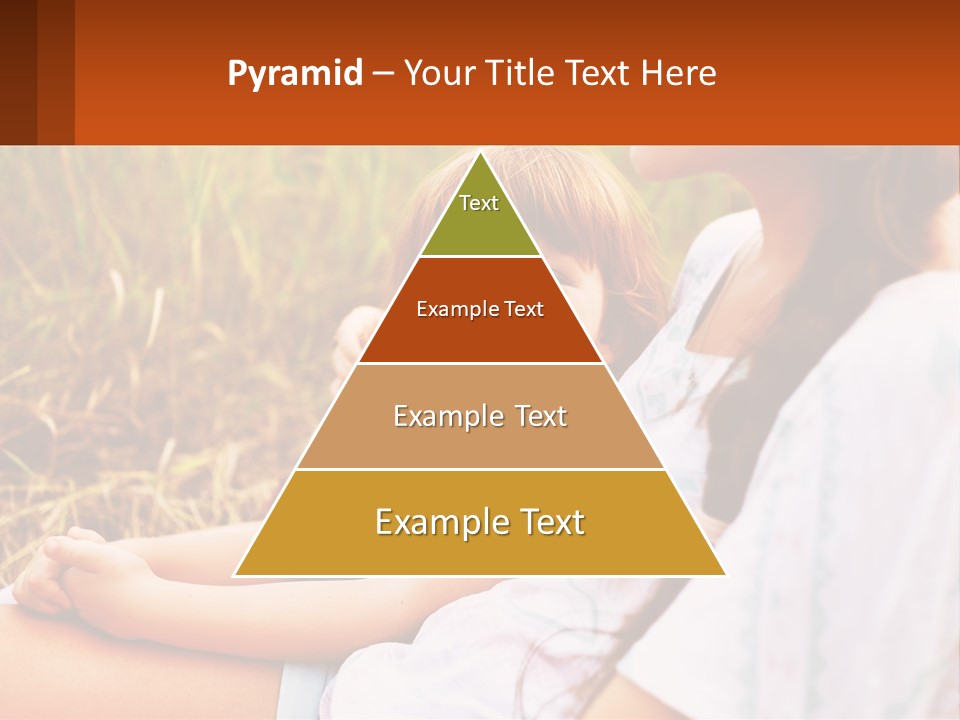 Pyramid – Your Title Text Here

Text

Example Text

Example Text

Example Text